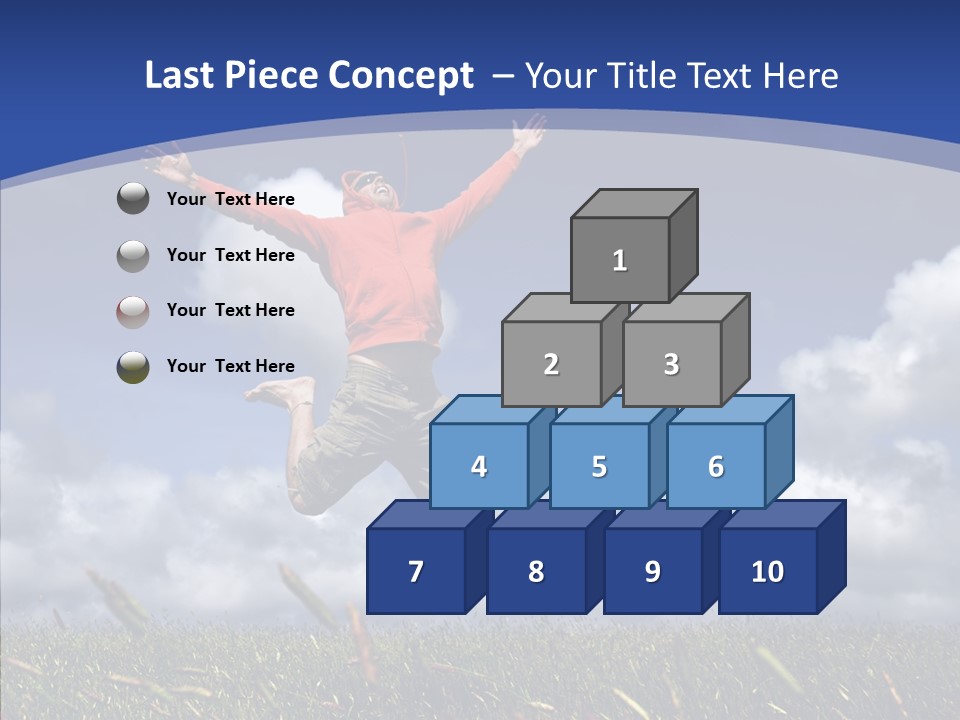 Last Piece Concept – Your Title Text Here

Your Text Here

Your Text Here

Your Text Here

Your Text Here

1

2 3

4 5 6

7 8 9 10